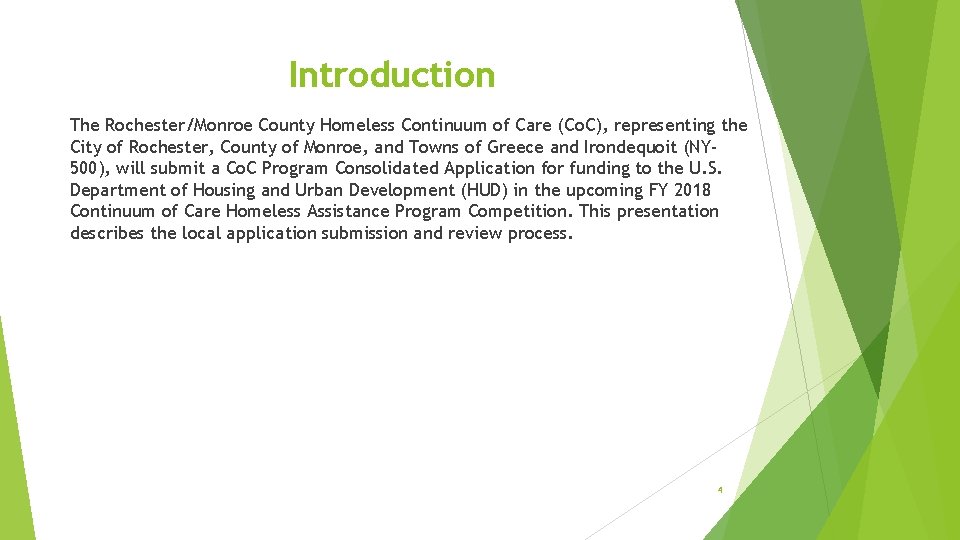 Introduction

The Rochester/Monroe County Homeless Continuum of Care (CoC), representing the City of Rochester, County of Monroe, and Towns of Greece and Irondequoit (NY-500), will submit a CoC Program Consolidated Application for funding to the U.S. Department of Housing and Urban Development (HUD) in the upcoming FY 2018 Continuum of Care Homeless Assistance Program Competition. This presentation describes the local application submission and review process.

4